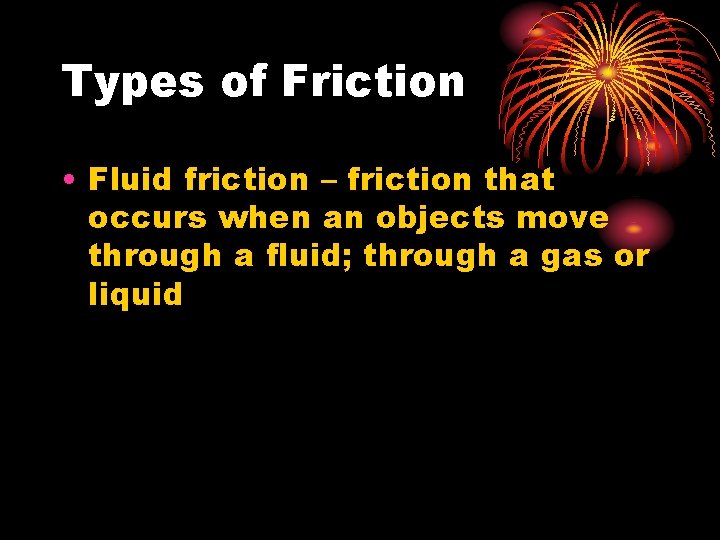 Types of Friction

• Fluid friction – friction that occurs when an objects move through a fluid; through a gas or liquid